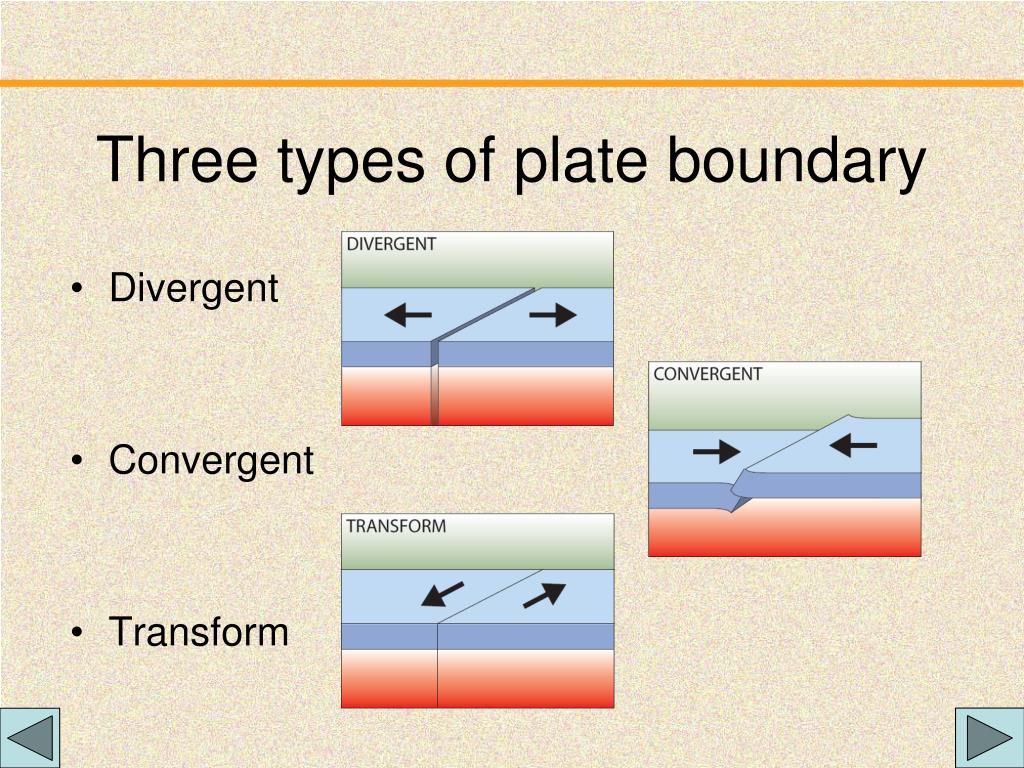 Three types of plate boundary

• Divergent

• Convergent

• Transform

DIVERGENT

CONVERGENT

TRANSFORM